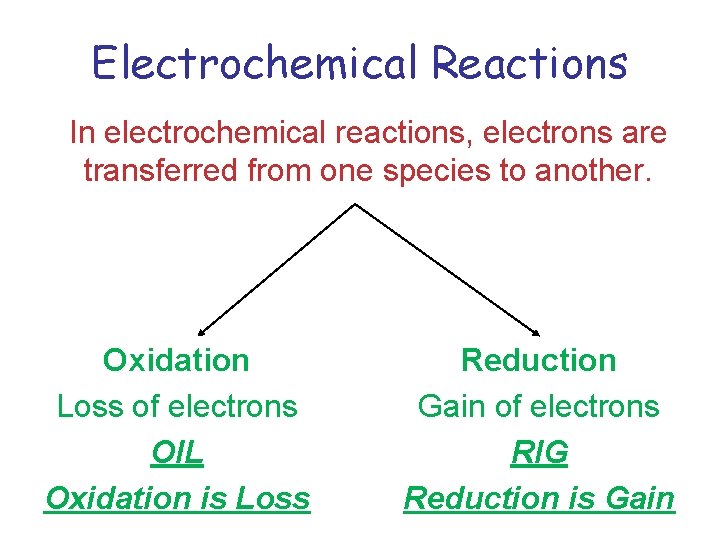 Electrochemical Reactions

In electrochemical reactions, electrons are transferred from one species to another.

Oxidation
Loss of electrons
OIL
Oxidation is Loss

Reduction
Gain of electrons
RIG
Reduction is Gain